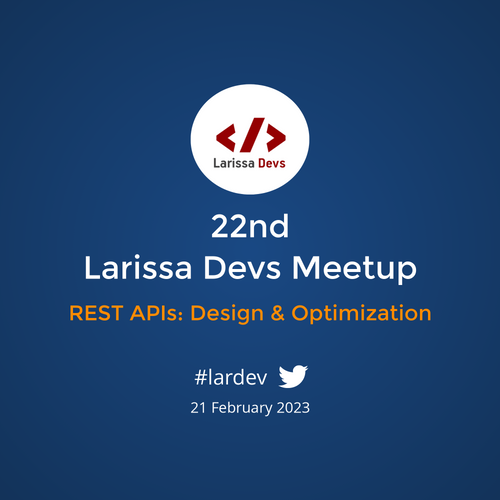 </>
Larissa Devs

22nd
Larissa Devs Meetup

REST APIs: Design & Optimization

#lardev

21 February 2023